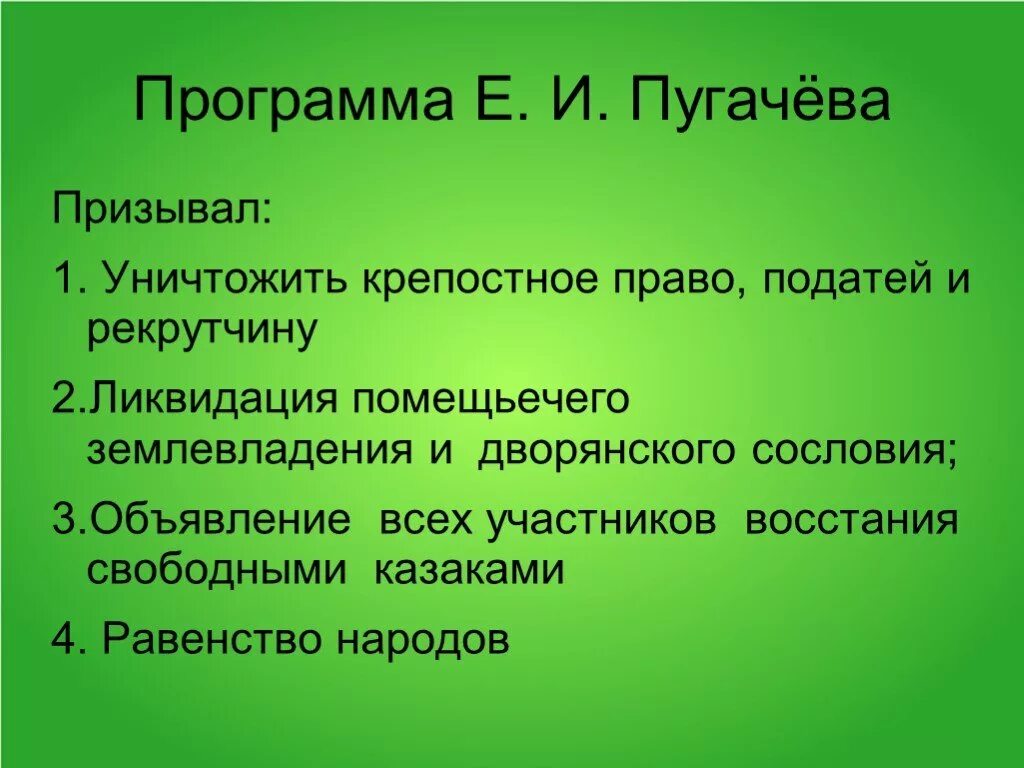 Программа Е. И. Пугачёва

Призывал:

1. Уничтожить крепостное право, податей и рекрутчину

2.Ликвидация помещьечего землевладения и дворянского сословия;

3.Объявление всех участников восстания свободными казаками

4. Равенство народов